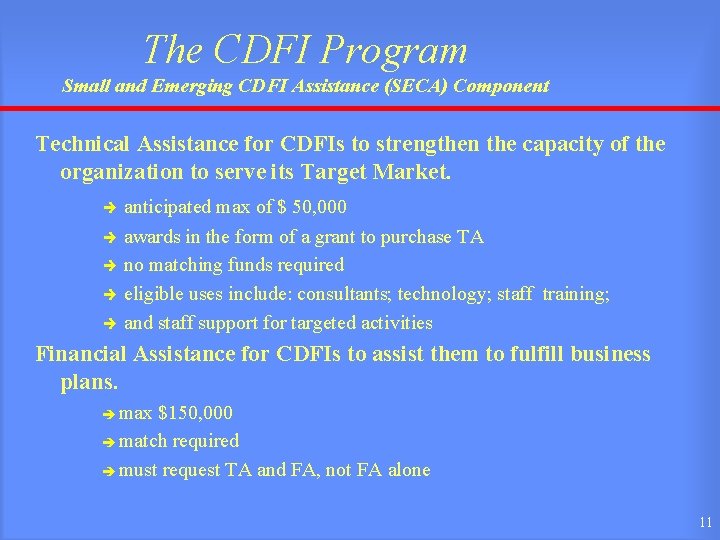 The CDFI Program
Small and Emerging CDFI Assistance (SECA) Component

Technical Assistance for CDFIs to strengthen the capacity of the organization to serve its Target Market.

➔ anticipated max of $ 50,000
➔ awards in the form of a grant to purchase TA
➔ no matching funds required
➔ eligible uses include: consultants; technology; staff training;
➔ and staff support for targeted activities

Financial Assistance for CDFIs to assist them to fulfill business plans.

➔ max $150,000
➔ match required
➔ must request TA and FA, not FA alone

11